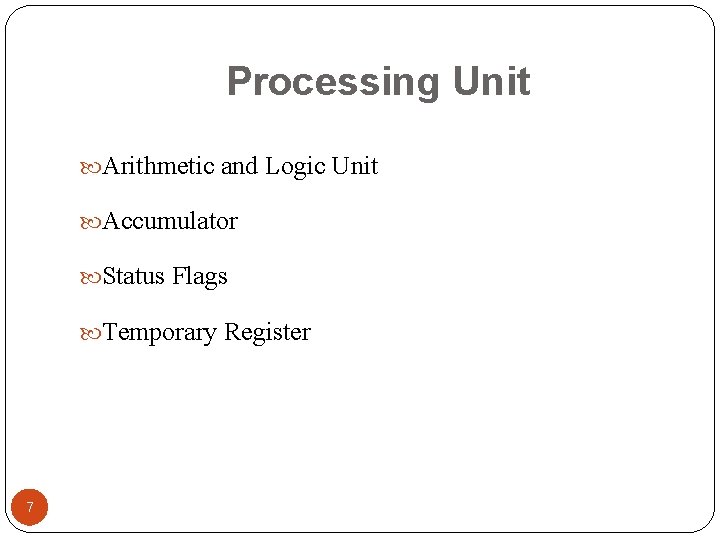 Processing Unit

Arithmetic and Logic Unit

Accumulator

Status Flags

Temporary Register

7